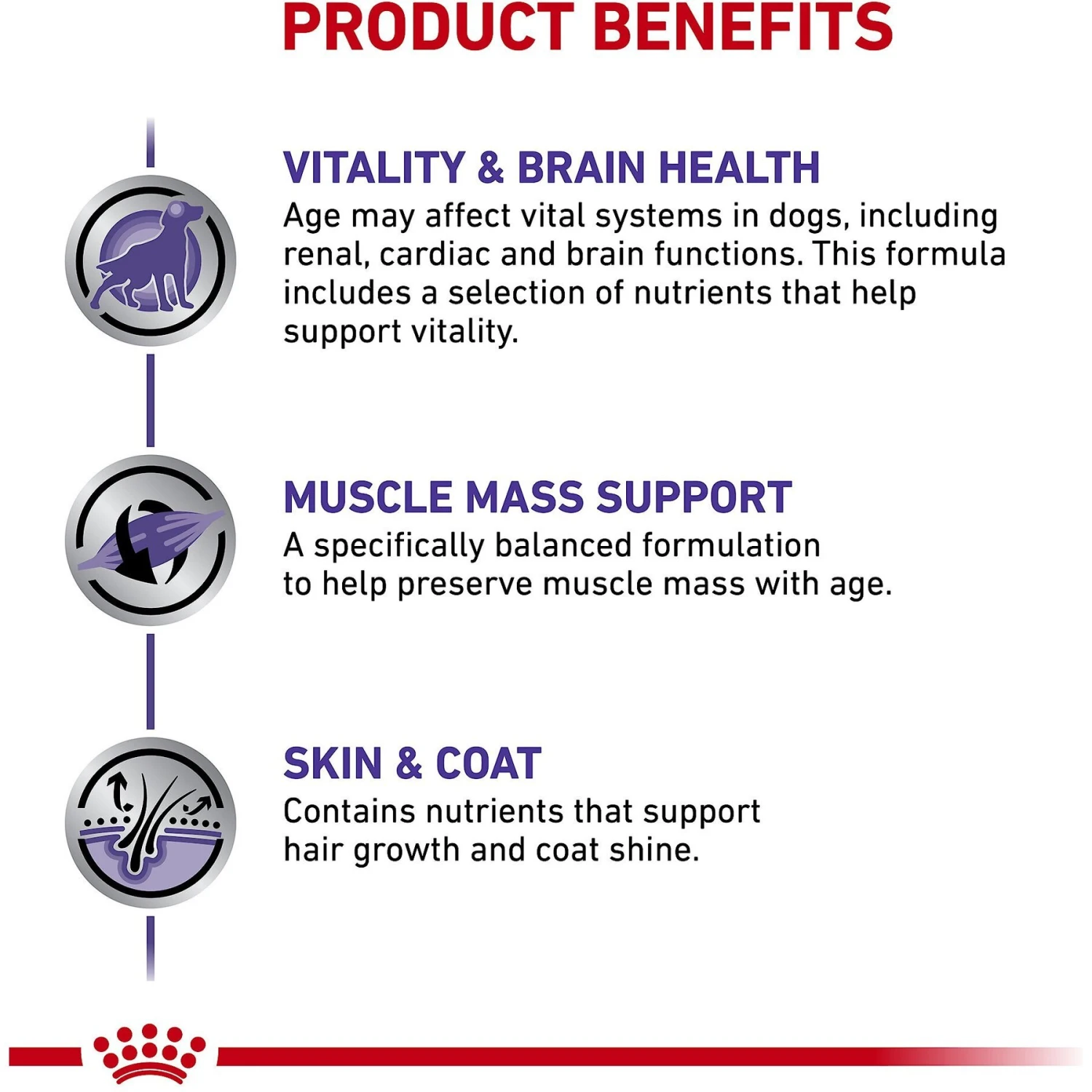 PRODUCT BENEFITS

VITALITY & BRAIN HEALTH
Age may affect vital systems in dogs, including renal, cardiac and brain functions. This formula includes a selection of nutrients that help support vitality.

MUSCLE MASS SUPPORT
A specifically balanced formulation to help preserve muscle mass with age.

SKIN & COAT
Contains nutrients that support hair growth and coat shine.